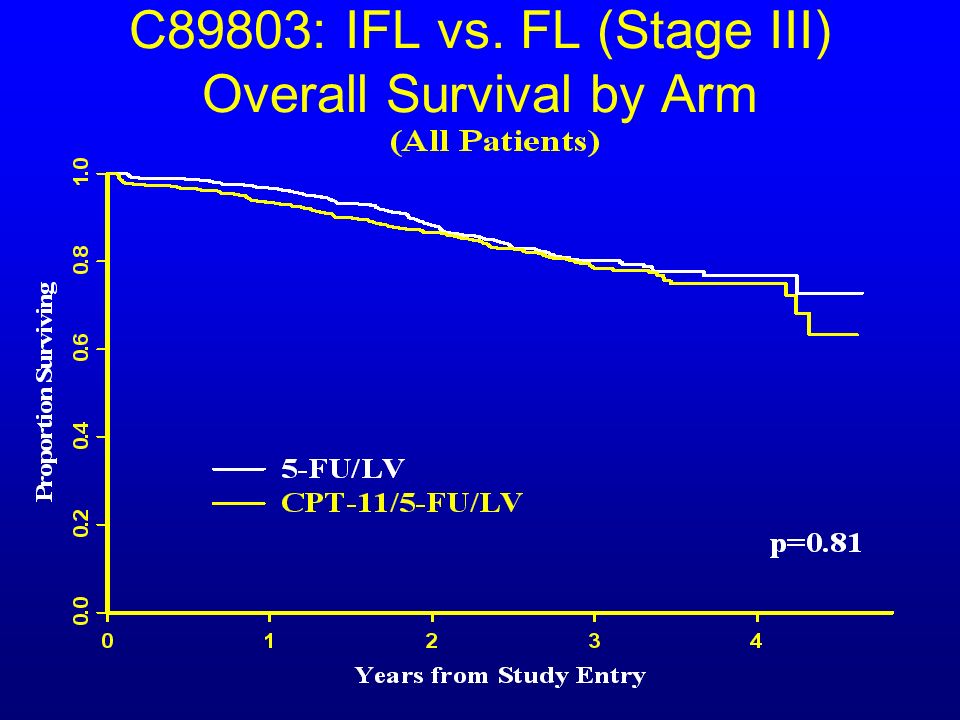 C89803: IFL vs. FL (Stage III)
Overall Survival by Arm
(All Patients)

Proportion Surviving

1.0
0.8
0.6
0.4
0.2
0.0

5-FU/LV
CPT-11/5-FU/LV

p=0.81

0
1
2
3
4

Years from Study Entry